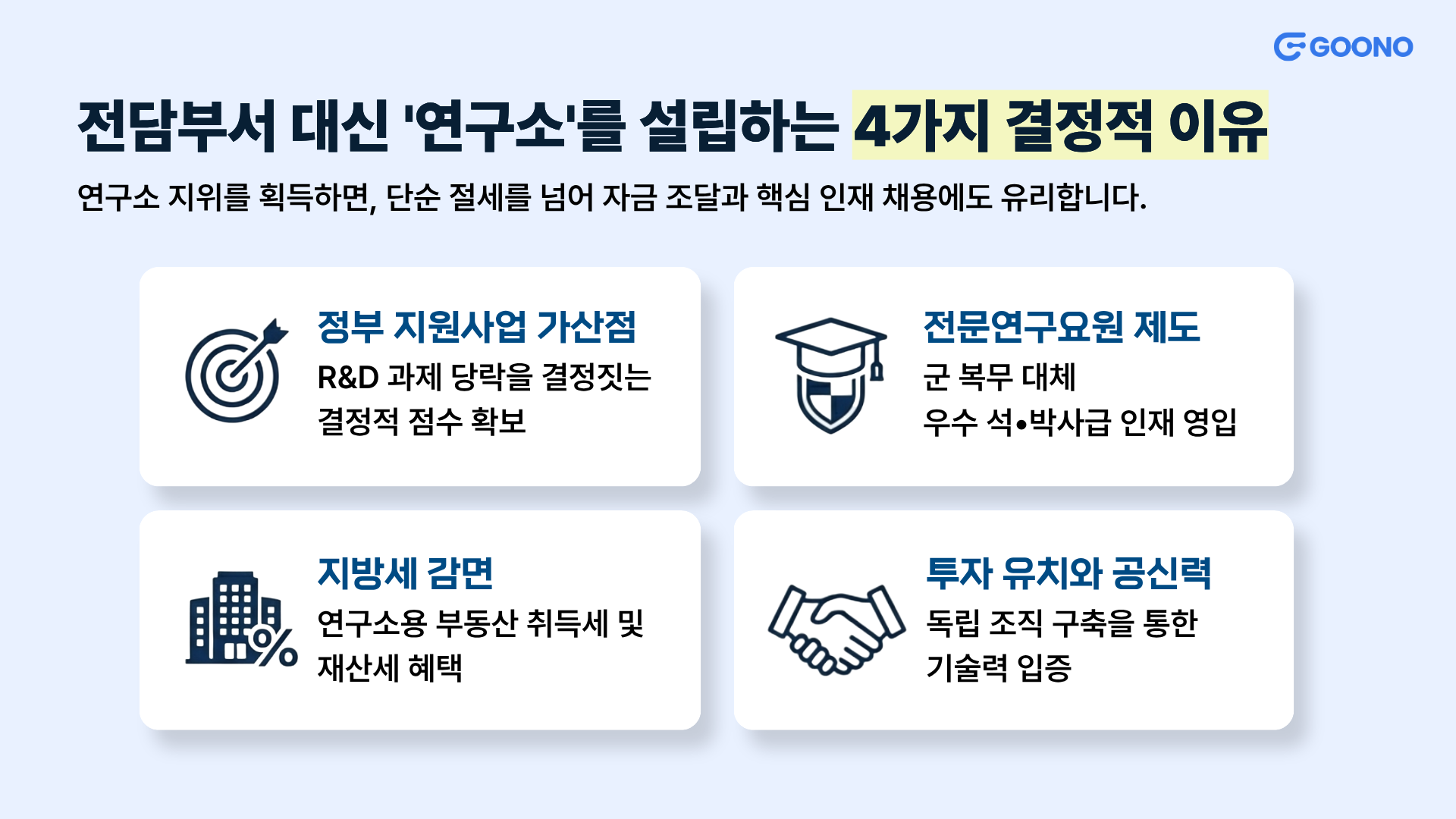 GOONO

전담부서 대신 '연구소'를 설립하는 4가지 결정적 이유

연구소 지위를 획득하면, 단순 절세를 넘어 자금 조달과 핵심 인재 채용에도 유리합니다.

정부 지원사업 가산점
R&D 과제 당락을 결정짓는 결정적 점수 확보

전문연구요원 제도
군 복무 대체
우수 석•박사급 인재 영입

지방세 감면
연구소용 부동산 취득세 및 재산세 혜택

투자 유치와 공신력
독립 조직 구축을 통한 기술력 입증